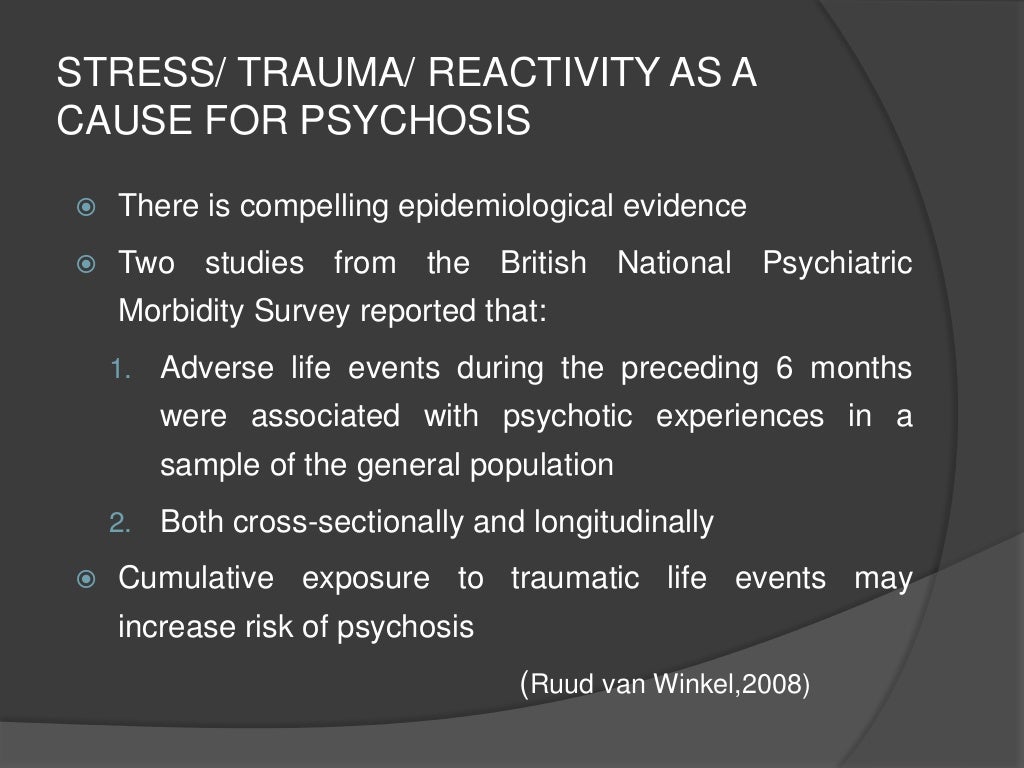 STRESS/ TRAUMA/ REACTIVITY AS A CAUSE FOR PSYCHOSIS

There is compelling epidemiological evidence

Two studies from the British National Psychiatric Morbidity Survey reported that:

1. Adverse life events during the preceding 6 months were associated with psychotic experiences in a sample of the general population

2. Both cross-sectionally and longitudinally

Cumulative exposure to traumatic life events may increase risk of psychosis

(Ruud van Winkel,2008)